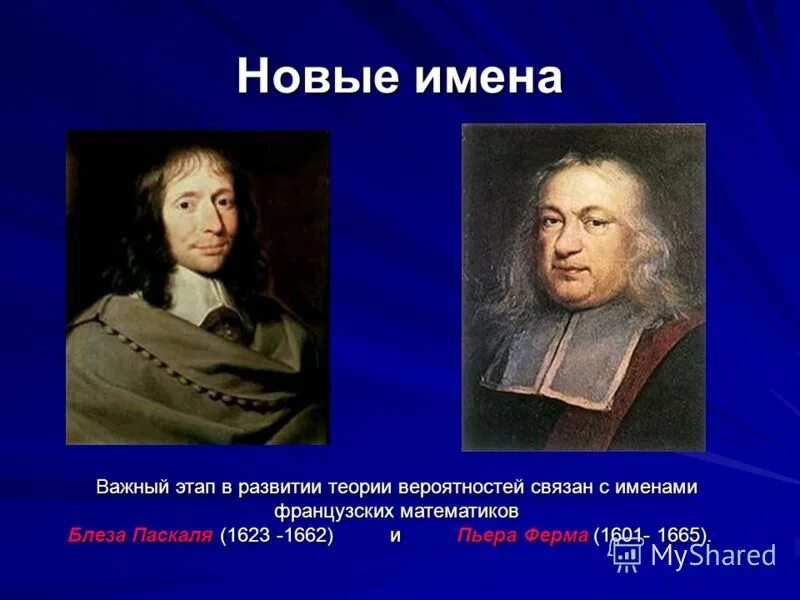 Новые имена

Важный этап в развитии теории вероятностей связан с именами французских математиков
Блеза Паскаля (1623 -1662) и Пьера Ферма (1601- 1665).

MyShared